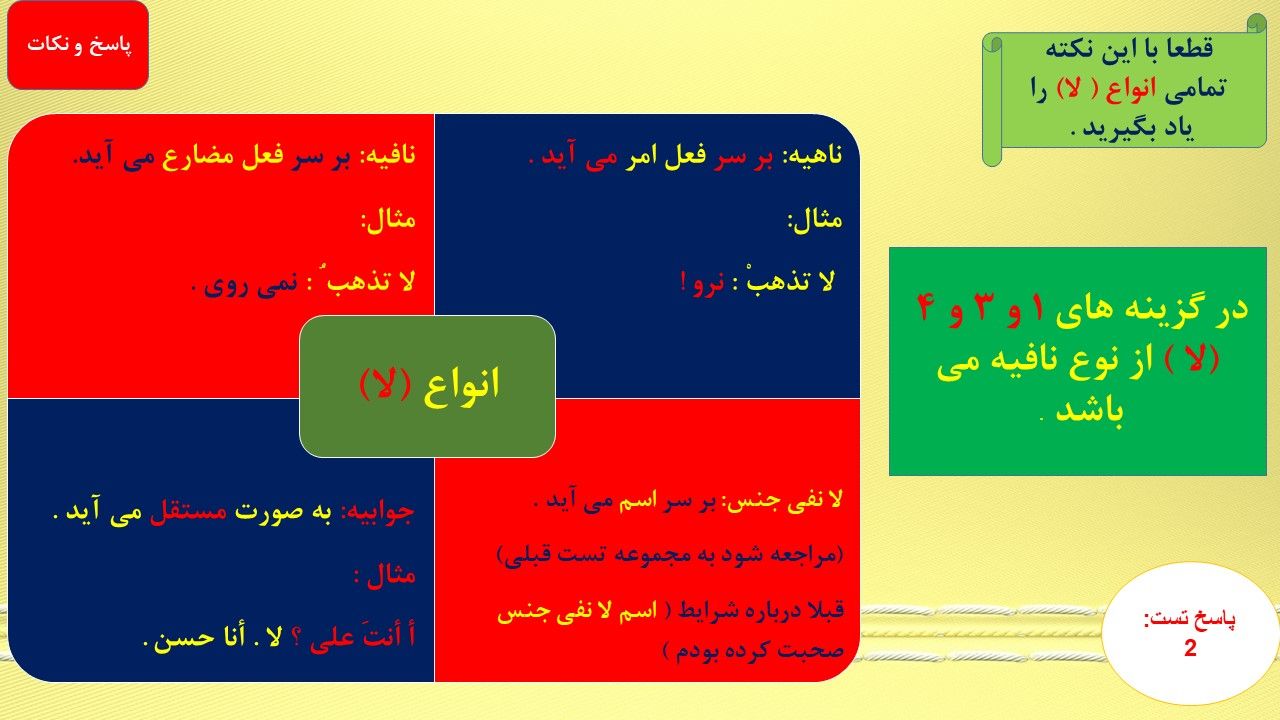 پاسخ و نکات

قطعا با این نکته تمامی انواع ( لا) را یاد بگیرید .

ناهیه: بر سر فعل امر می آید .

مثال:

لا تذهبْ : نرو !

نافیه: بر سر فعل مضارع می آید.

مثال:

لا تذهبُ : نمی روی .

انواع (لا)

لا نفی جنس: بر سر اسم می آید .

(مراجعه شود به مجموعه تست قبلی)

قبلا درباره شرایط ( اسم لا نفی جنس صحبت کرده بودم )

جوابیه: به صورت مستقل می آید .

مثال :

أ أنتَ علی ؟ لا . أنا حسن .

در گزینه های ۱ و ۳ و ۴ (لا ) از نوع نافیه می باشد .

پاسخ تست: 2